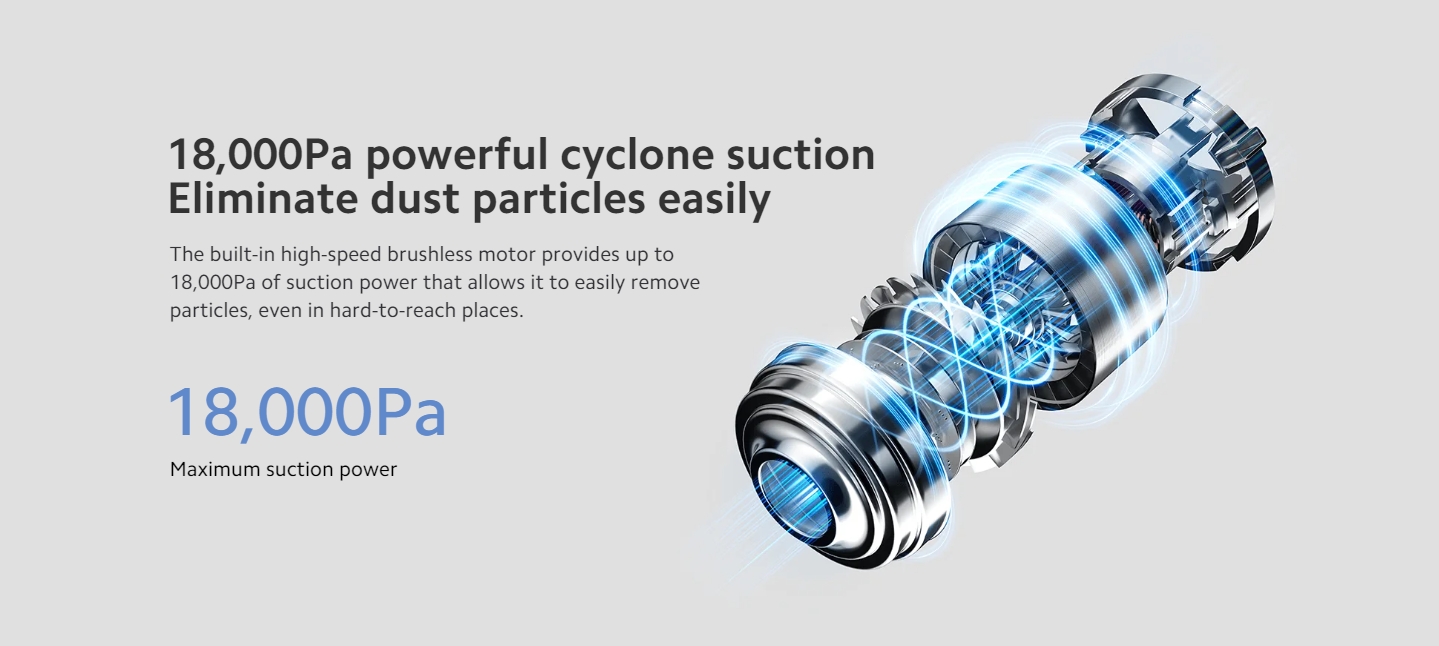 18,000Pa powerful cyclone suction
Eliminate dust particles easily

The built-in high-speed brushless motor provides up to 18,000Pa of suction power that allows it to easily remove particles, even in hard-to-reach places.

18,000Pa

Maximum suction power